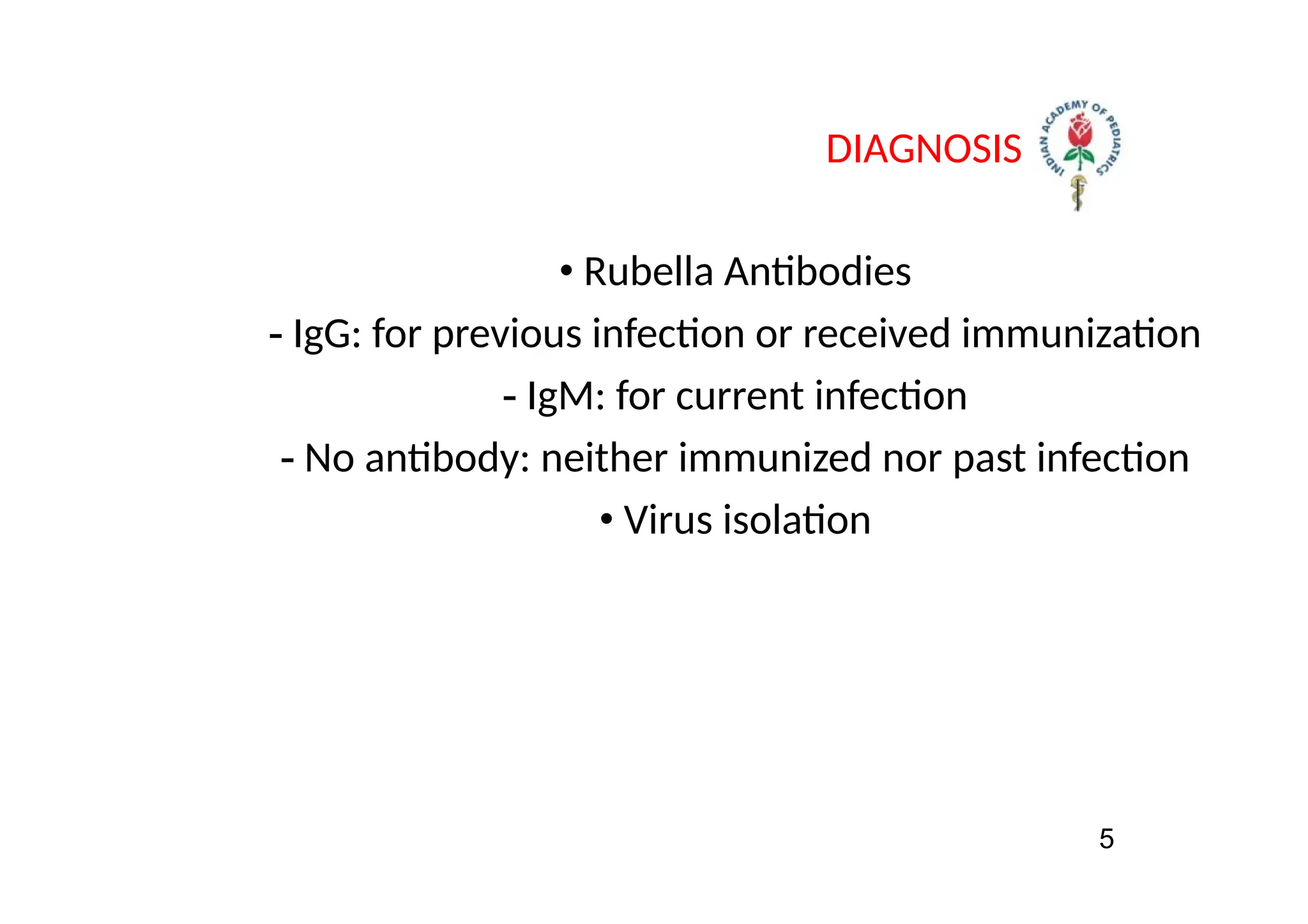 DIAGNOSIS

INDIAN ACADEMY OF PEDIATRICS

• Rubella Antibodies

- IgG: for previous infection or received immunization

- IgM: for current infection

- No antibody: neither immunized nor past infection

• Virus isolation

5